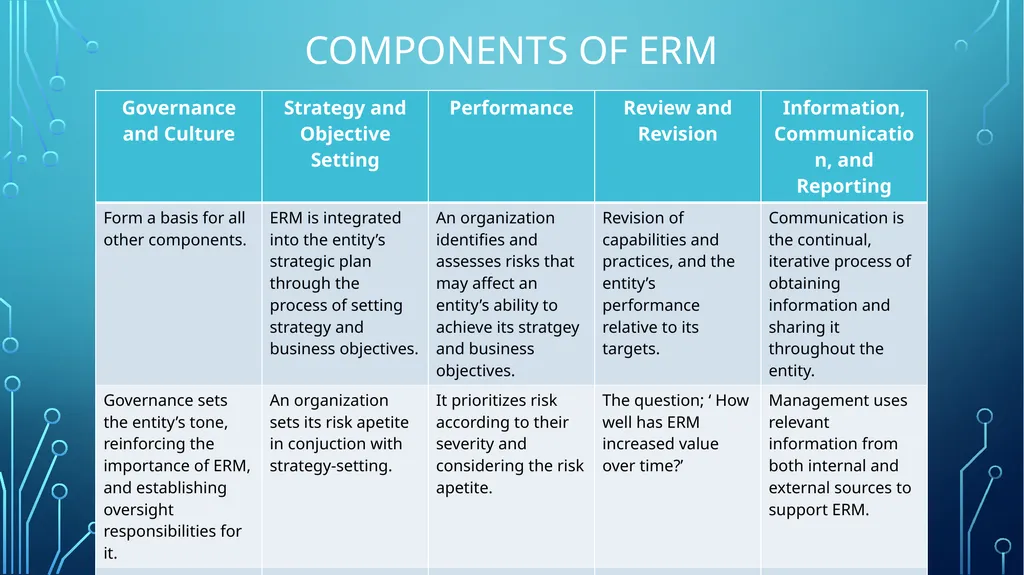 COMPONENTS OF ERM

| Governance and Culture | Strategy and Objective Setting | Performance | Review and Revision | Information, Communication, and Reporting |
|---|---|---|---|---|
| Form a basis for all other components. | ERM is integrated into the entity's strategic plan through the process of setting strategy and business objectives. | An organization identifies and assesses risks that may affect an entity's ability to achieve its stratgey and business objectives. | Revision of capabilities and practices, and the entity's performance relative to its targets. | Communication is the continual, iterative process of obtaining information and sharing it throughout the entity. |
| Governance sets the entity's tone, reinforcing the importance of ERM, and establishing oversight responsibilities for it. | An organization sets its risk apetite in conjuction with strategy-setting. | It prioritizes risk according to their severity and considering the risk apetite. | The question; ' How well has ERM increased value over time?' | Management uses relevant information from both internal and external sources to support ERM. |